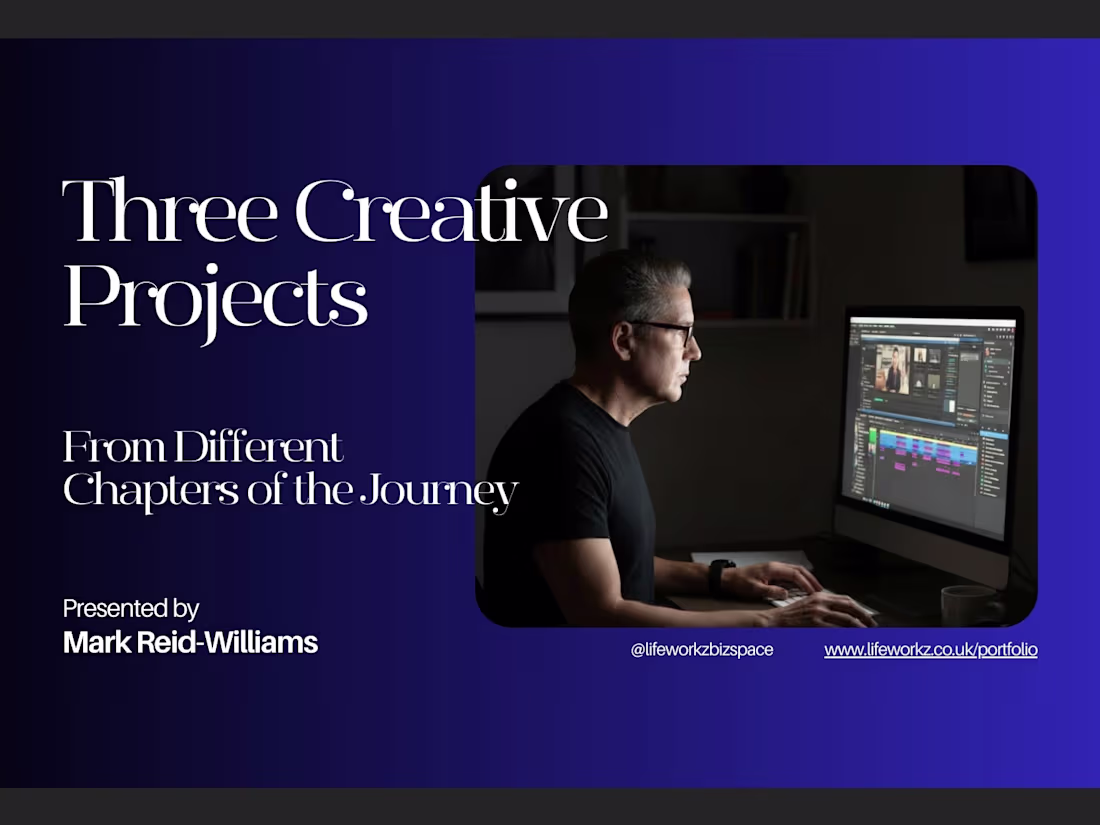 Three Creative Projects

From Different Chapters of the Journey

Presented by
Mark Reid-Williams

@lifeworkzbizspace

www.lifeworkz.co.uk/portfolio